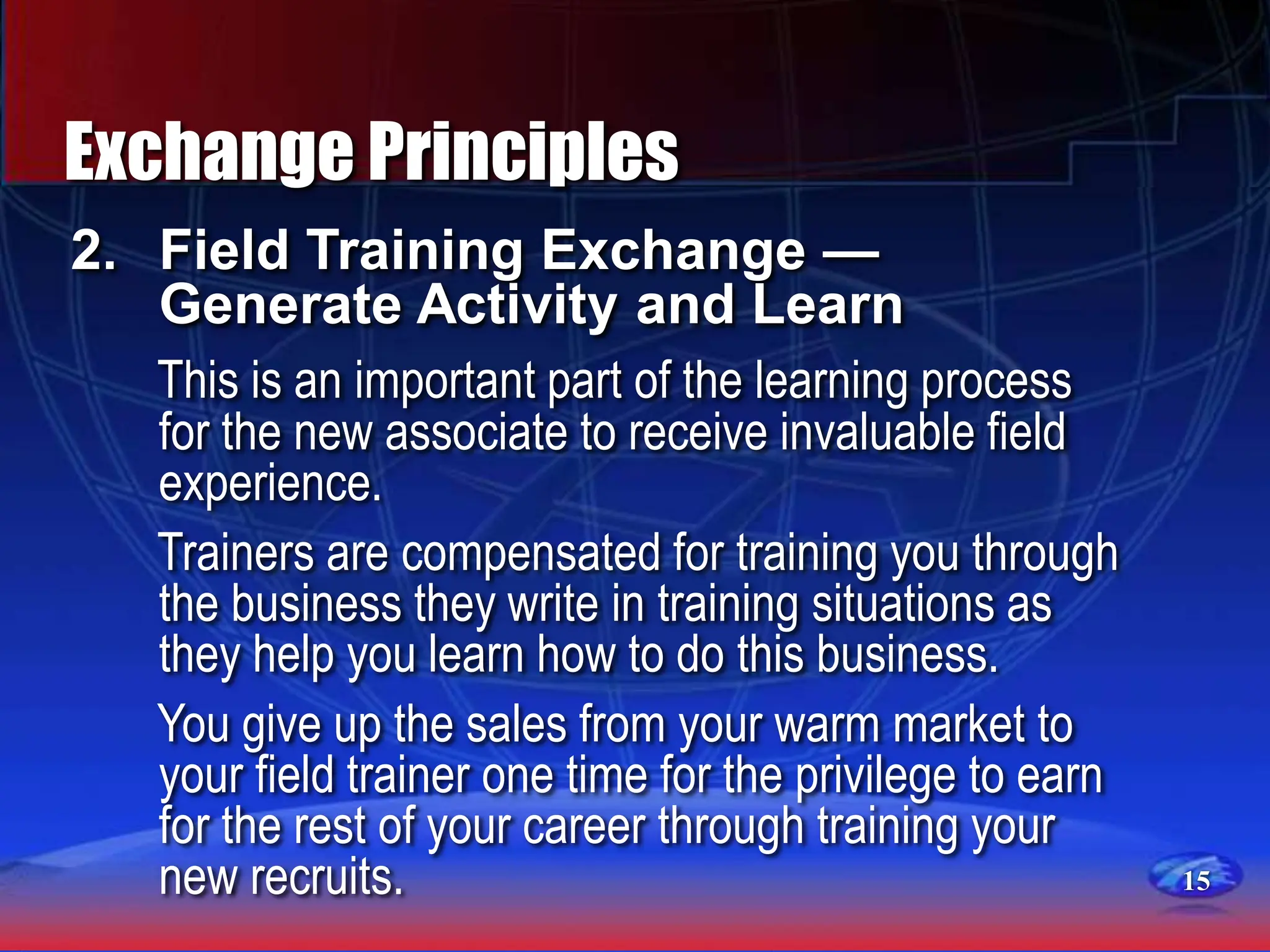 Exchange Principles

2. Field Training Exchange — Generate Activity and Learn

This is an important part of the learning process for the new associate to receive invaluable field experience.

Trainers are compensated for training you through the business they write in training situations as they help you learn how to do this business.

You give up the sales from your warm market to your field trainer one time for the privilege to earn for the rest of your career through training your new recruits.

15